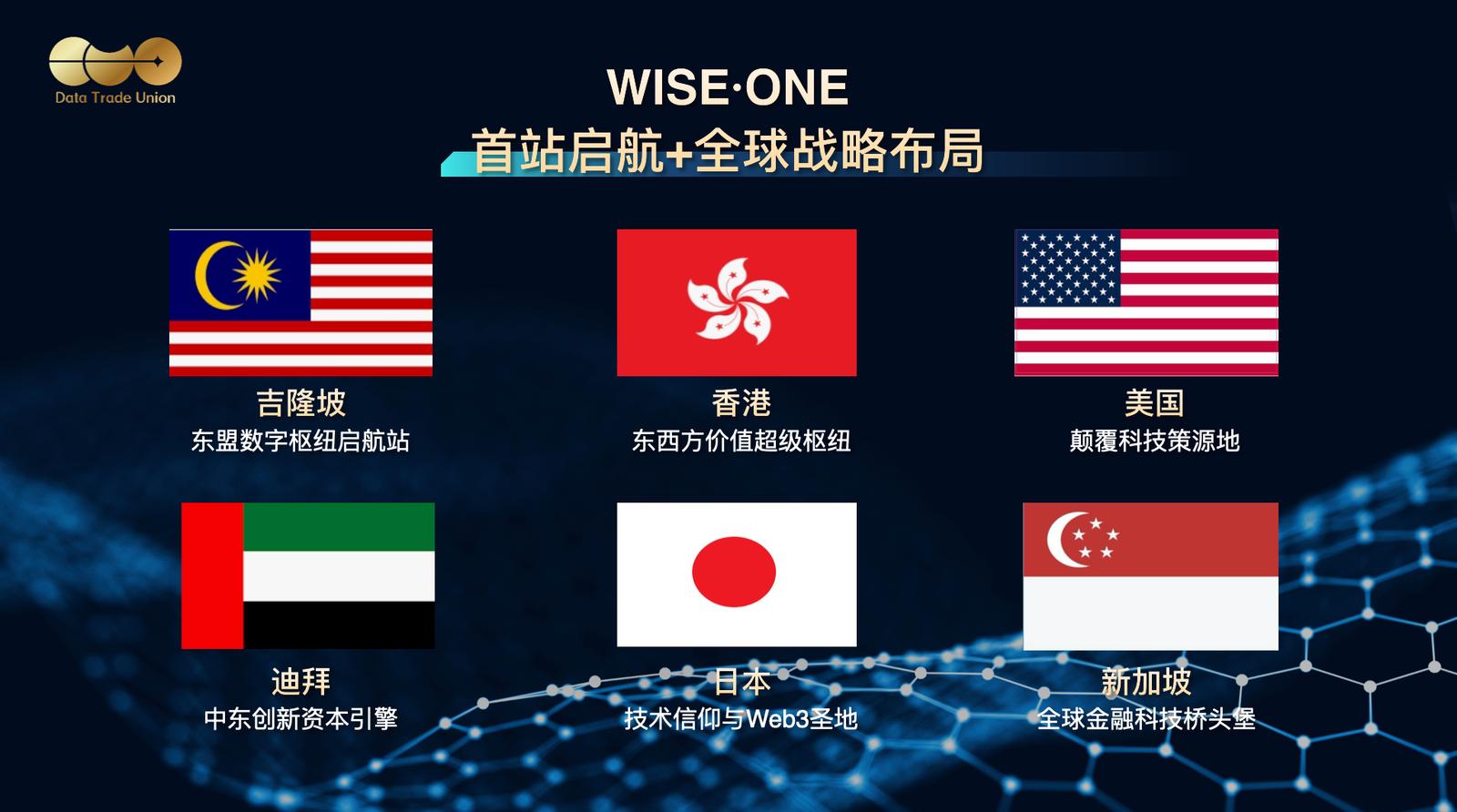 Data Trade Union

WISE·ONE
首站启航+全球战略布局

吉隆坡
东盟数字枢纽启航站

香港
东西方价值超级枢纽

美国
颠覆科技策源地

迪拜
中东创新资本引擎

日本
技术信仰与Web3圣地

新加坡
全球金融科技桥头堡